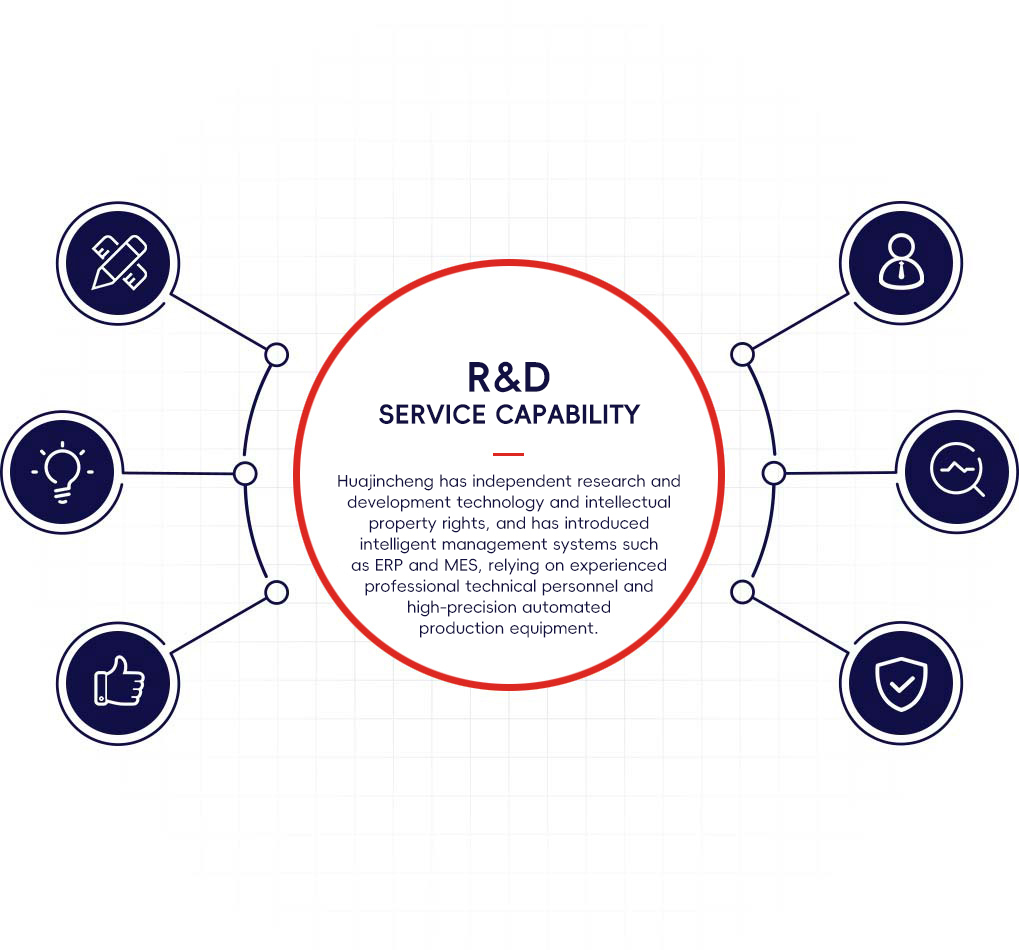 R&D
SERVICE CAPABILITY

Huajincheng has independent research and development technology and intellectual property rights, and has introduced intelligent management systems such as ERP and MES, relying on experienced professional technical personnel and high-precision automated production equipment.